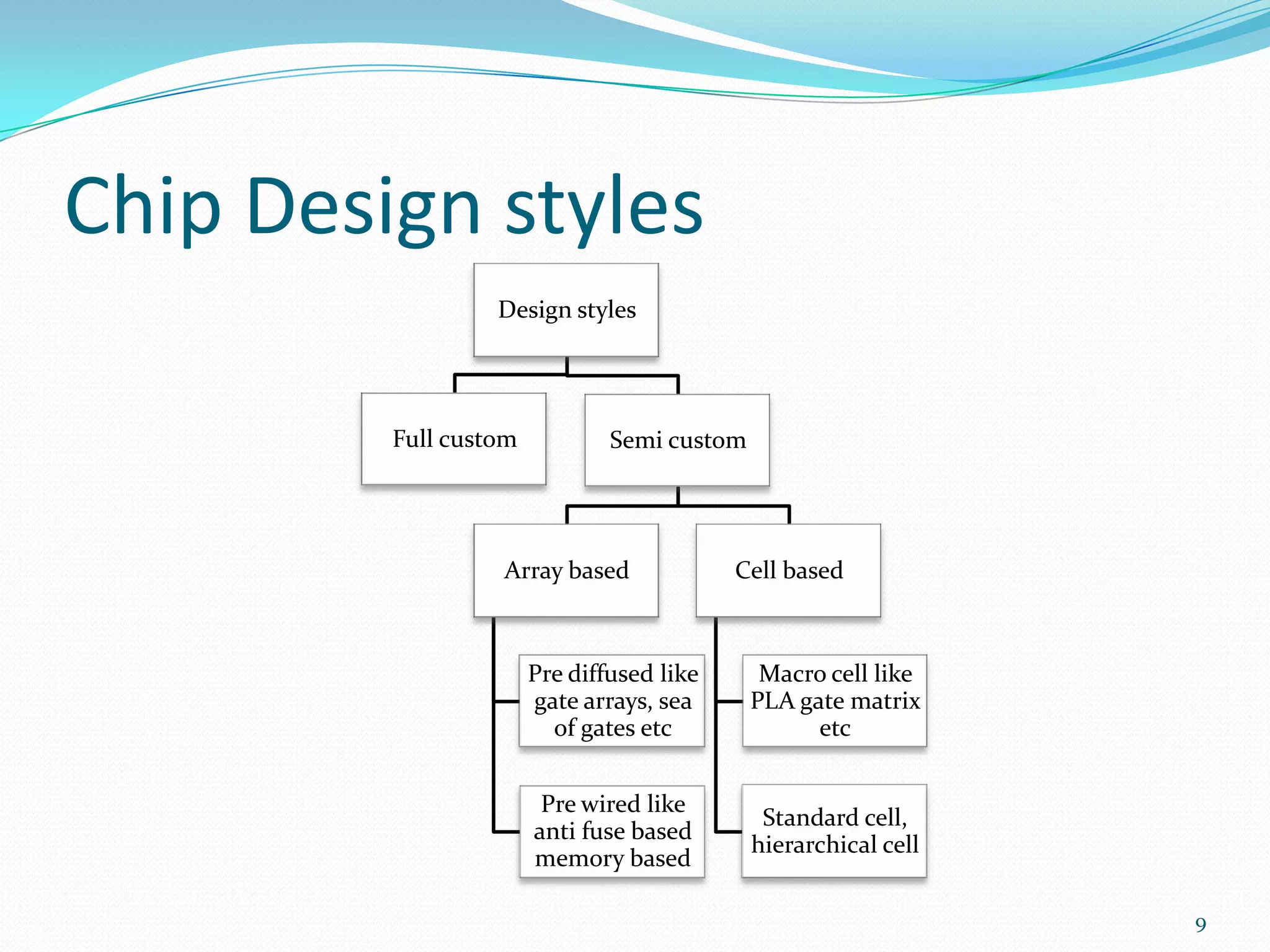 Chip Design styles

Design styles

Full custom

Semi custom

Array based

Cell based

Pre diffused like gate arrays, sea of gates etc

Pre wired like anti fuse based memory based

Macro cell like PLA gate matrix etc

Standard cell, hierarchical cell

9